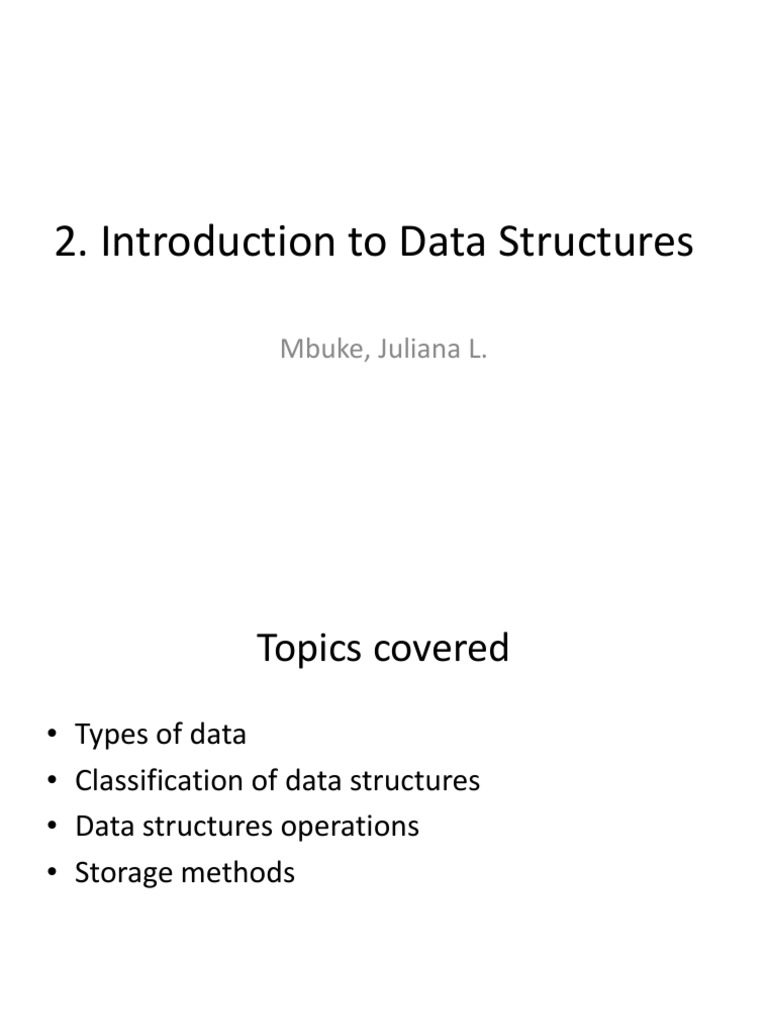 2. Introduction to Data Structures

Mbuke, Juliana L.

Topics covered

• Types of data
• Classification of data structures
• Data structures operations
• Storage methods